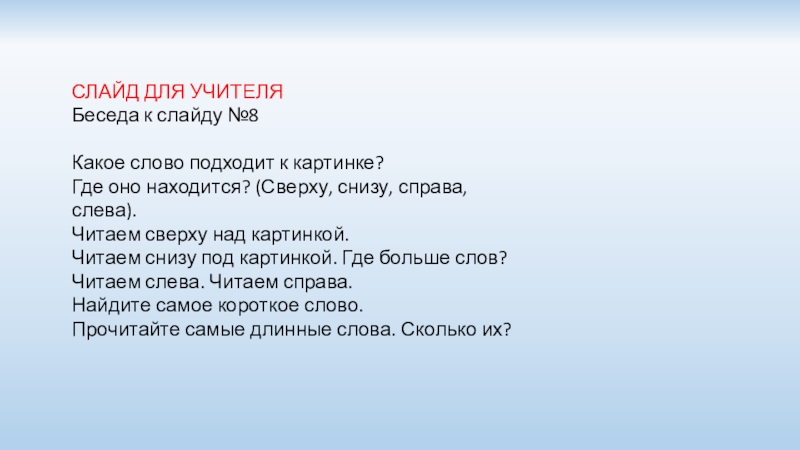 СЛАЙД ДЛЯ УЧИТЕЛЯ
Беседа к слайду №8

Какое слово подходит к картинке?
Где оно находится? (Сверху, снизу, справа, слева).
Читаем сверху над картинкой.
Читаем снизу под картинкой. Где больше слов?
Читаем слева. Читаем справа.
Найдите самое короткое слово.
Прочитайте самые длинные слова. Сколько их?